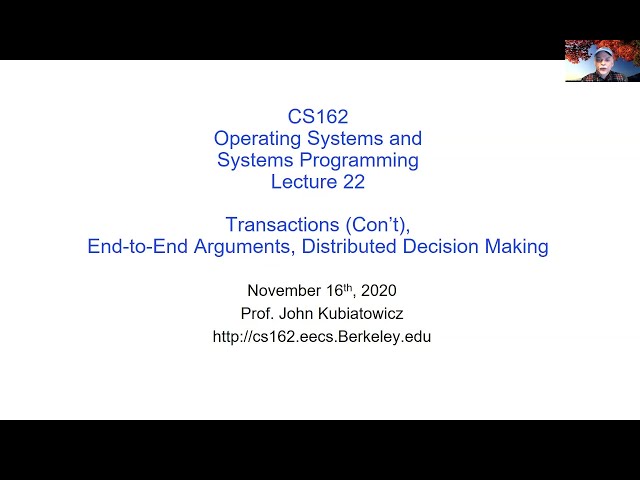 CS162
Operating Systems and
Systems Programming
Lecture 22

Transactions (Con't),
End-to-End Arguments, Distributed Decision Making

November 16$^{th}$, 2020
Prof. John Kubiatowicz
http://cs162.eecs.Berkeley.edu